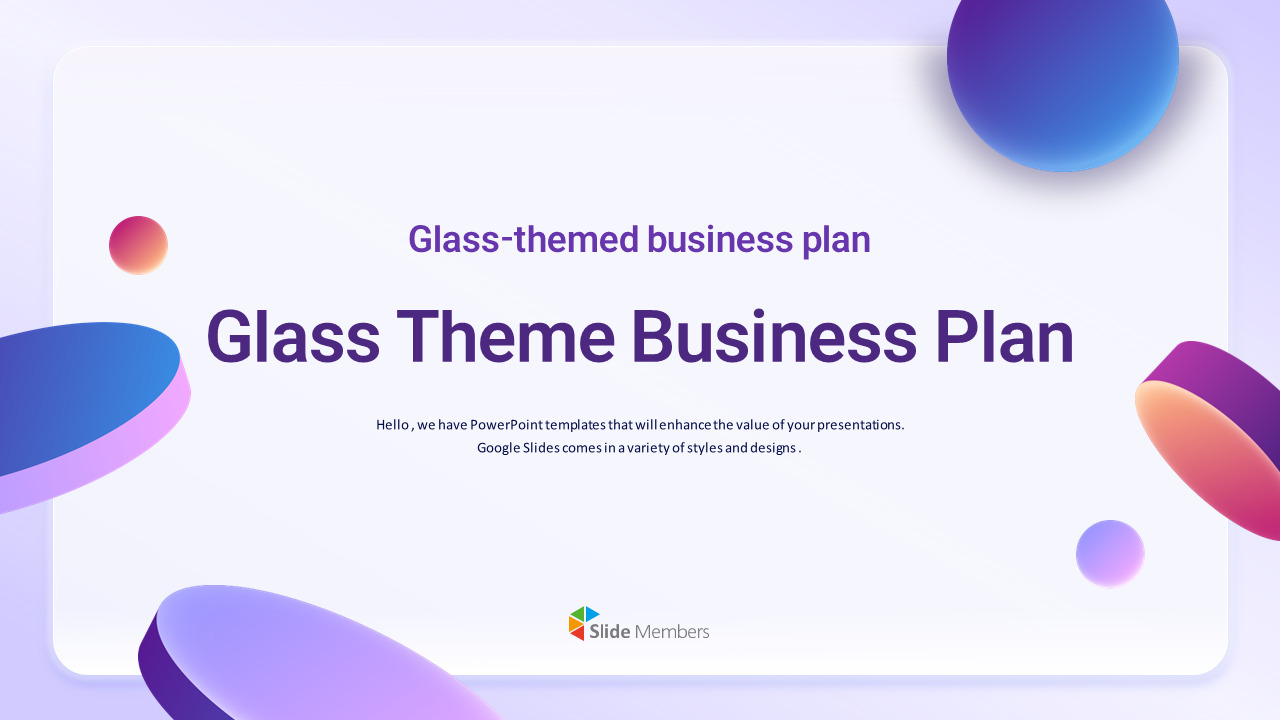 Glass-themed business plan

Glass Theme Business Plan

Hello , we have PowerPoint templates that will enhance the value of your presentations.
Google Slides comes in a variety of styles and designs .

Slide Members